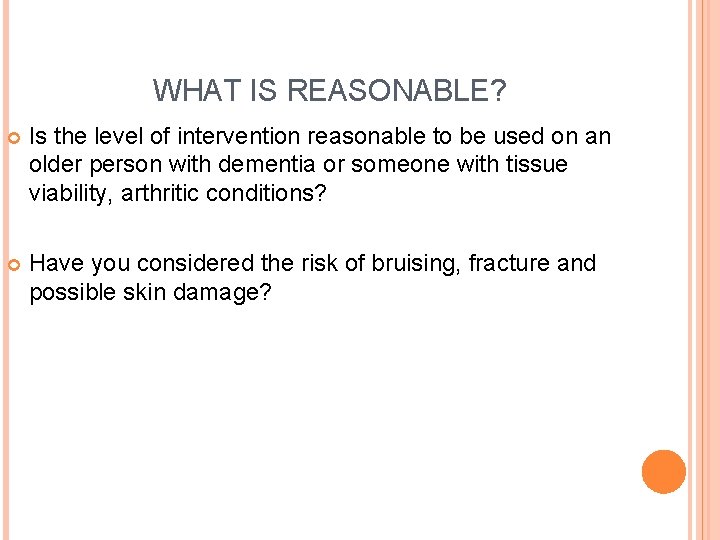 WHAT IS REASONABLE?

Is the level of intervention reasonable to be used on an older person with dementia or someone with tissue viability, arthritic conditions?

Have you considered the risk of bruising, fracture and possible skin damage?